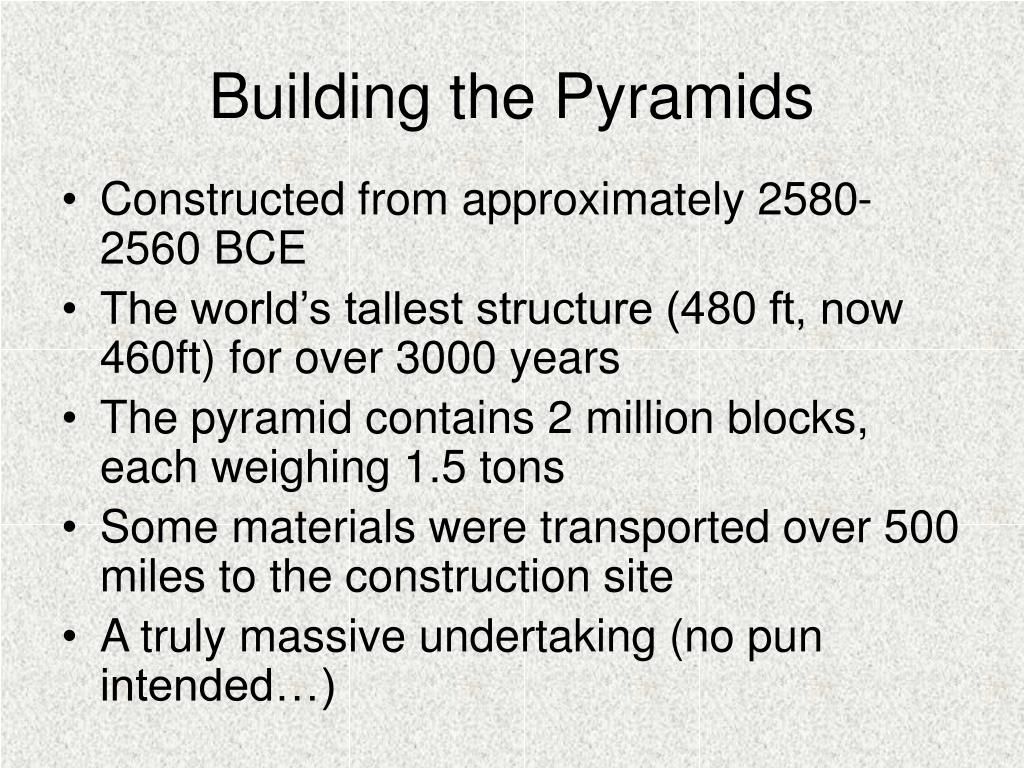 Building the Pyramids

• Constructed from approximately 2580-2560 BCE
• The world’s tallest structure (480 ft, now 460ft) for over 3000 years
• The pyramid contains 2 million blocks, each weighing 1.5 tons
• Some materials were transported over 500 miles to the construction site
• A truly massive undertaking (no pun intended…)